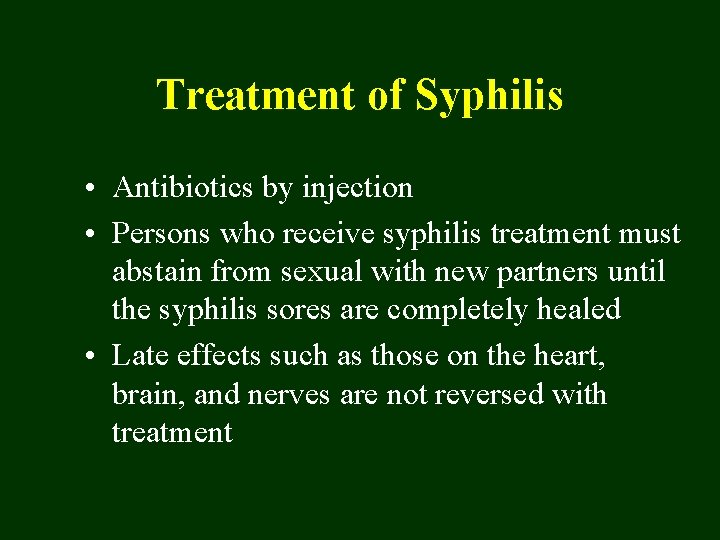 Treatment of Syphilis

• Antibiotics by injection

• Persons who receive syphilis treatment must abstain from sexual with new partners until the syphilis sores are completely healed

• Late effects such as those on the heart, brain, and nerves are not reversed with treatment